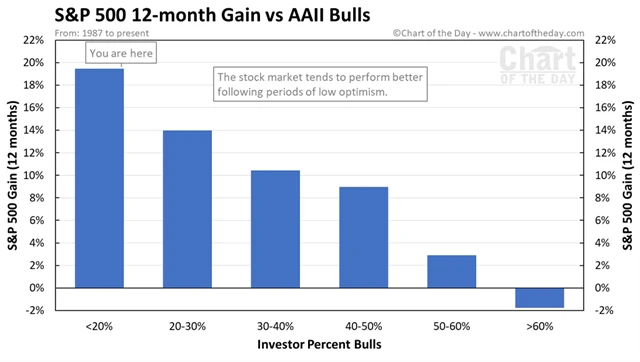 S&P 500 12-month Gain vs AAII Bulls
From: 1987 to present
©Chart of the Day - www.chartoftheday.com

Chart OF THE DAY

You are here

The stock market tends to perform better following periods of low optimism.

S&P 500 Gain (12 months)

22%
20%
18%
16%
14%
12%
10%
8%
6%
4%
2%
0%
-2%

S&P 500 Gain (12 months)

22%
20%
18%
16%
14%
12%
10%
8%
6%
4%
2%
0%
-2%

<20%
20-30%
30-40%
40-50%
50-60%
>60%

Investor Percent Bulls